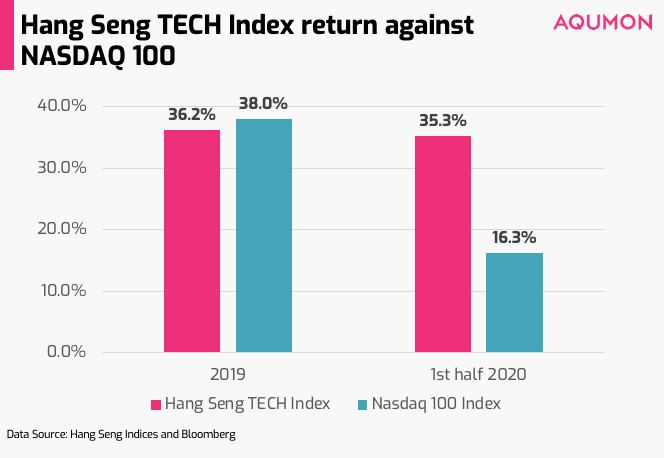 Hang Seng TECH Index return against NASDAQ 100

AQUMON

40.0%
30.0%
20.0%
10.0%
0.0%

36.2%
38.0%
35.3%
16.3%

2019
1st half 2020

Hang Seng TECH Index
Nasdaq 100 Index

Data Source: Hang Seng Indices and Bloomberg